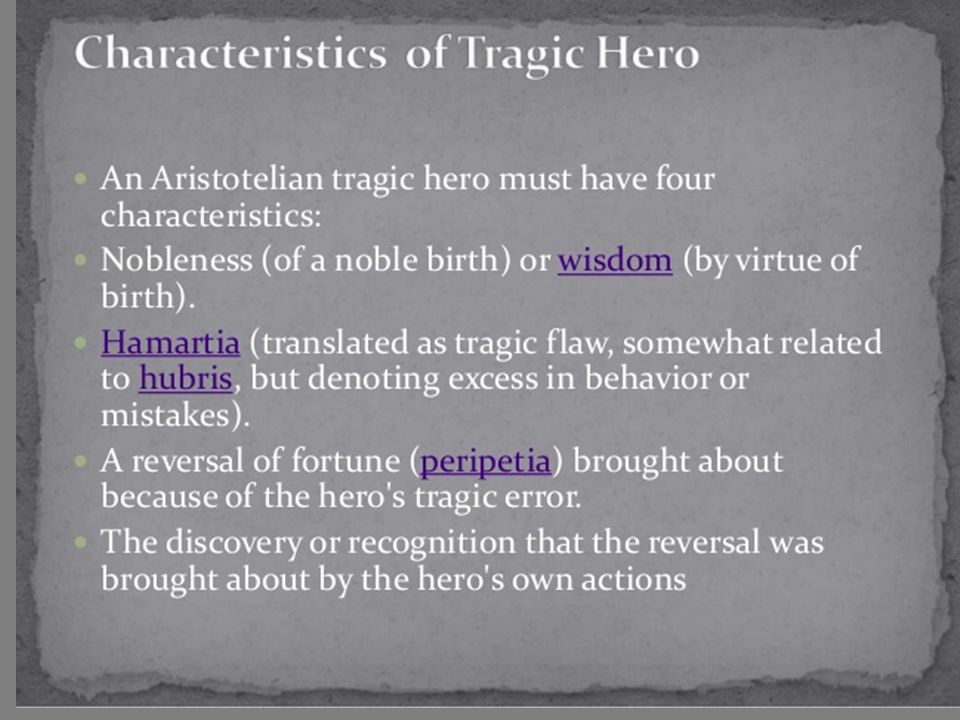 Characteristics of Tragic Hero

- An Aristotelian tragic hero must have four characteristics:
- Nobleness (of a noble birth) or wisdom (by virtue of birth).
- Hamartia (translated as tragic flaw, somewhat related to hubris, but denoting excess in behavior or mistakes).
- A reversal of fortune (peripetia) brought about because of the hero's tragic error.
- The discovery or recognition that the reversal was brought about by the hero's own actions